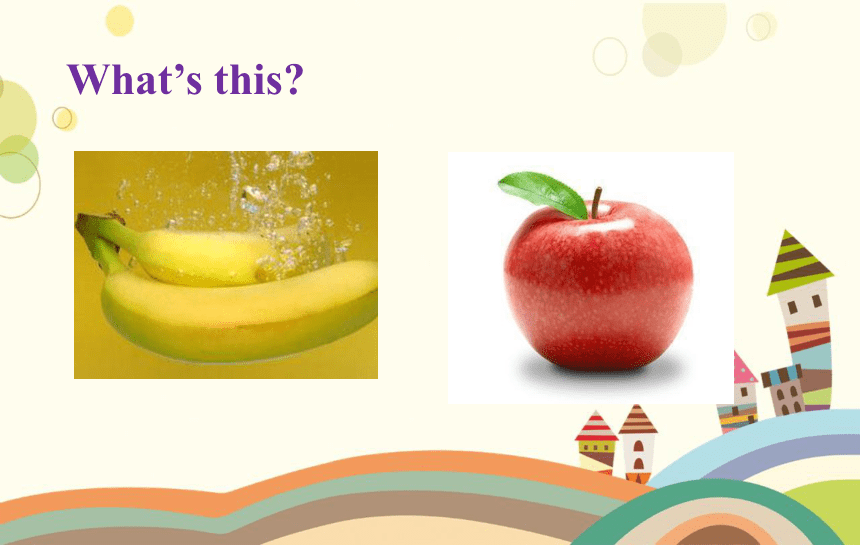 What’s this?